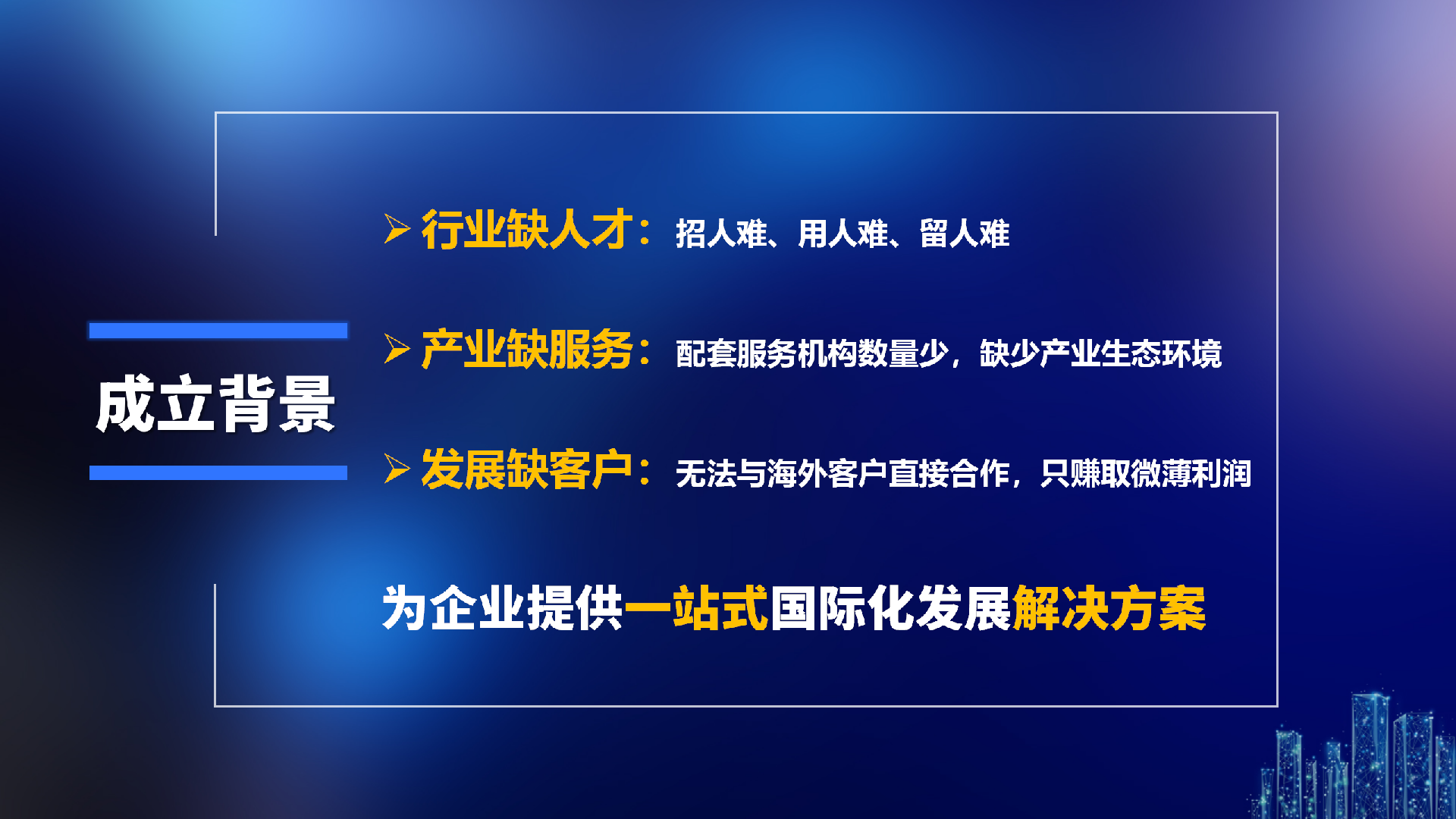 成立背景

➢ 行业缺人才：招人难、用人难、留人难

➢ 产业缺服务：配套服务机构数量少，缺少产业生态环境

➢ 发展缺客户：无法与海外客户直接合作，只赚取微薄利润

为企业提供一站式国际化发展解决方案